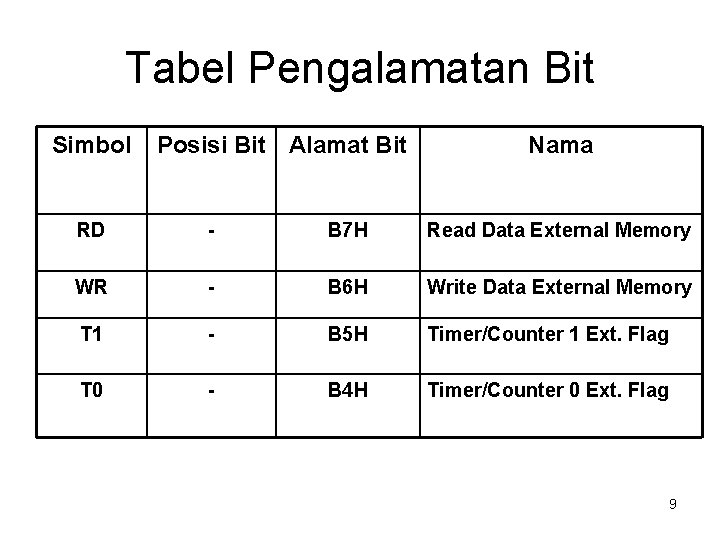 Tabel Pengalamatan Bit

| Simbol | Posisi Bit | Alamat Bit | Nama |
|---|---|---|---|
| RD | - | B7H | Read Data External Memory |
| WR | - | B6H | Write Data External Memory |
| T1 | - | B5H | Timer/Counter 1 Ext. Flag |
| T0 | - | B4H | Timer/Counter 0 Ext. Flag |

9